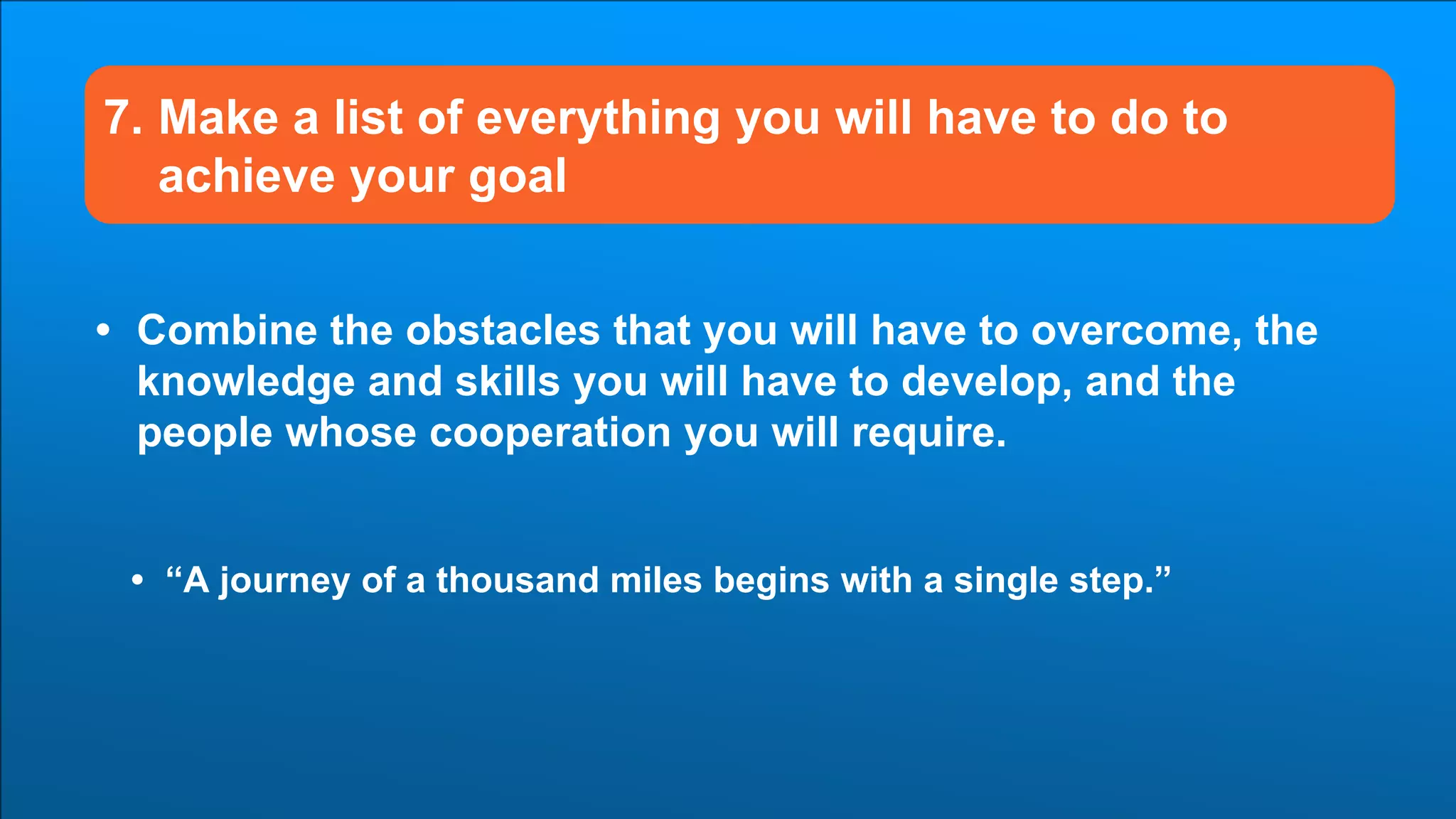 7. Make a list of everything you will have to do to achieve your goal

• Combine the obstacles that you will have to overcome, the knowledge and skills you will have to develop, and the people whose cooperation you will require.

• “A journey of a thousand miles begins with a single step.”